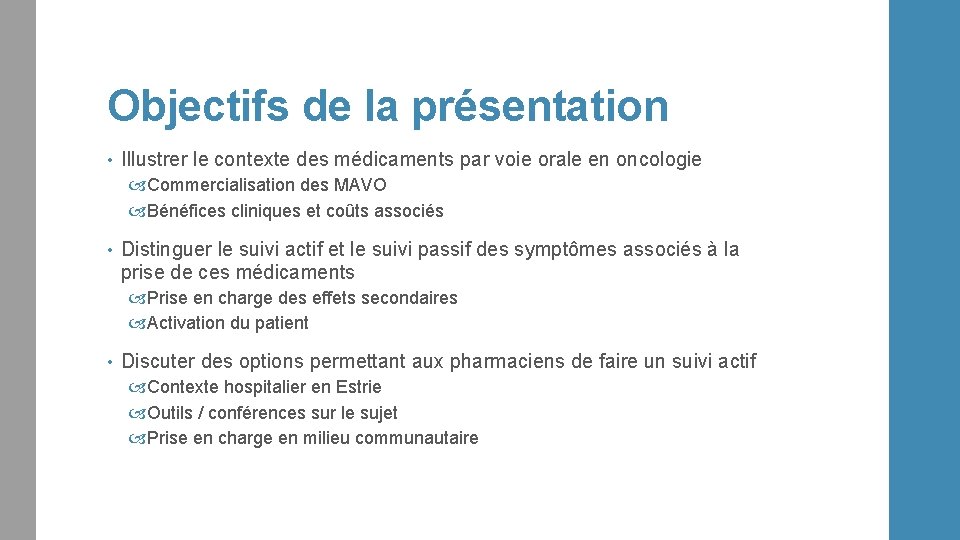 Objectifs de la présentation

• Illustrer le contexte des médicaments par voie orale en oncologie
Commercialisation des MAVO
Bénéfices cliniques et coûts associés

• Distinguer le suivi actif et le suivi passif des symptômes associés à la prise de ces médicaments
Prise en charge des effets secondaires
Activation du patient

• Discuter des options permettant aux pharmaciens de faire un suivi actif
Contexte hospitalier en Estrie
Outils / conférences sur le sujet
Prise en charge en milieu communautaire